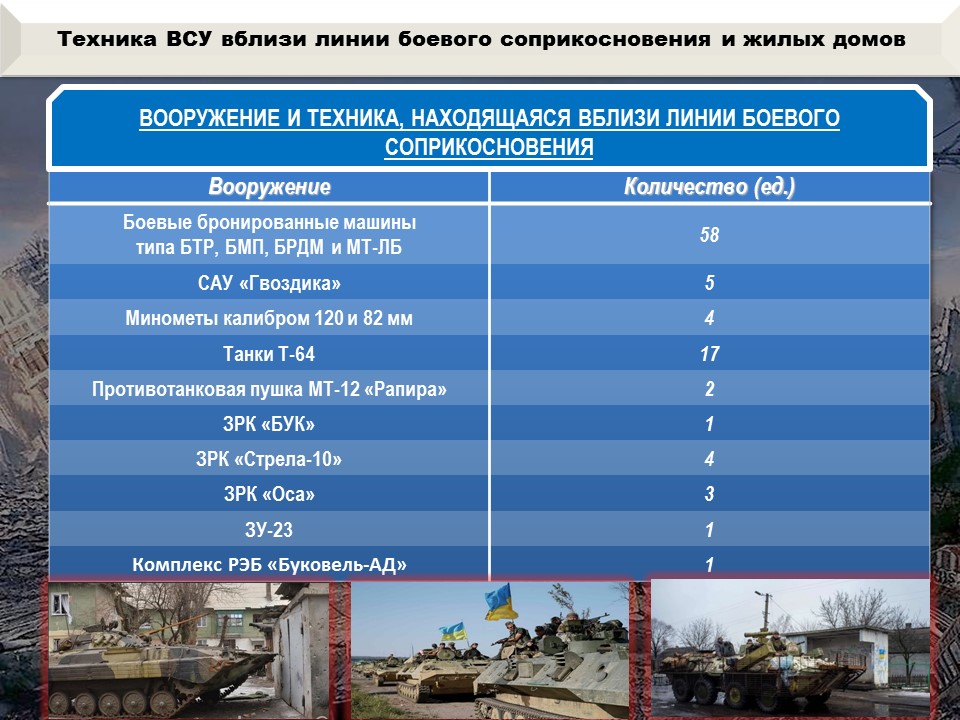 Техника ВСУ вблизи линии боевого соприкосновения и жилых домов

ВООРУЖЕНИЕ И ТЕХНИКА, НАХОДЯЩАЯСЯ ВБЛИЗИ ЛИНИИ БОЕВОГО СОПРИКОСНОВЕНИЯ

| Вооружение | Количество (ед.) |
|---|---|
| Боевые бронированные машины типа БТР, БМП, БРДМ и МТ-ЛБ | 58 |
| САУ «Гвоздика» | 5 |
| Минометы калибром 120 и 82 мм | 4 |
| Танки Т-64 | 17 |
| Противотанковая пушка МТ-12 «Рапира» | 2 |
| ЗРК «БУК» | 1 |
| ЗРК «Стрела-10» | 4 |
| ЗРК «Оса» | 3 |
| ЗУ-23 | 1 |
| Комплекс РЭБ «Буковель-АД» | 1 |